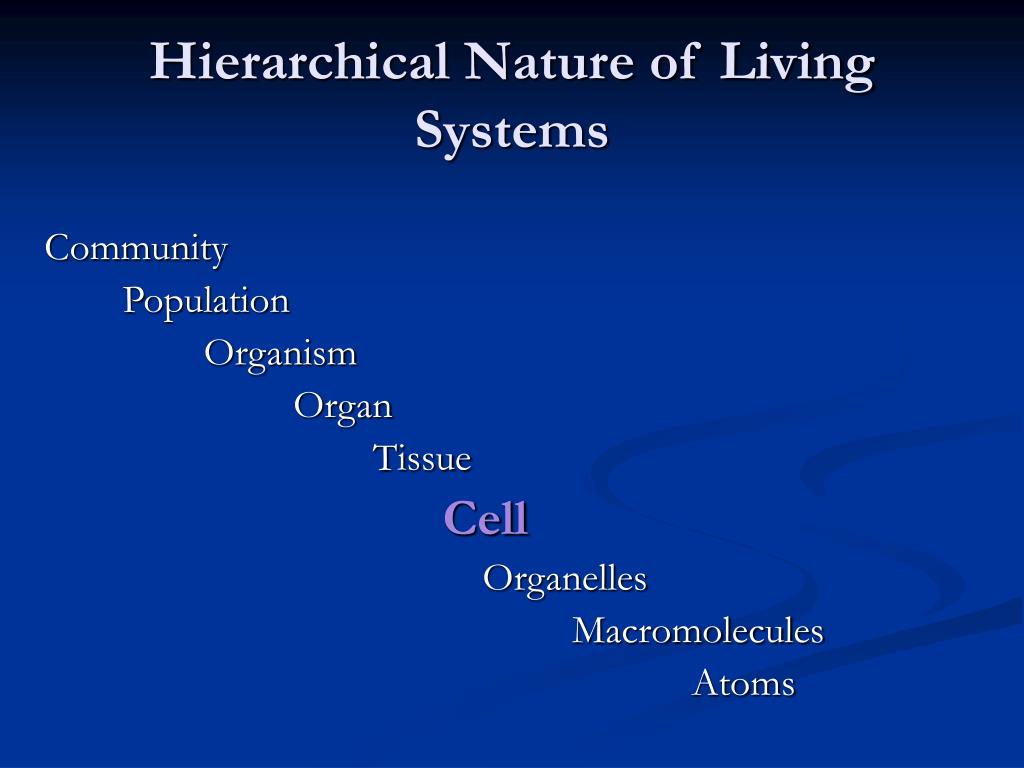 Hierarchical Nature of Living Systems

Community

Population

Organism

Organ

Tissue

Cell

Organelles

Macromolecules

Atoms